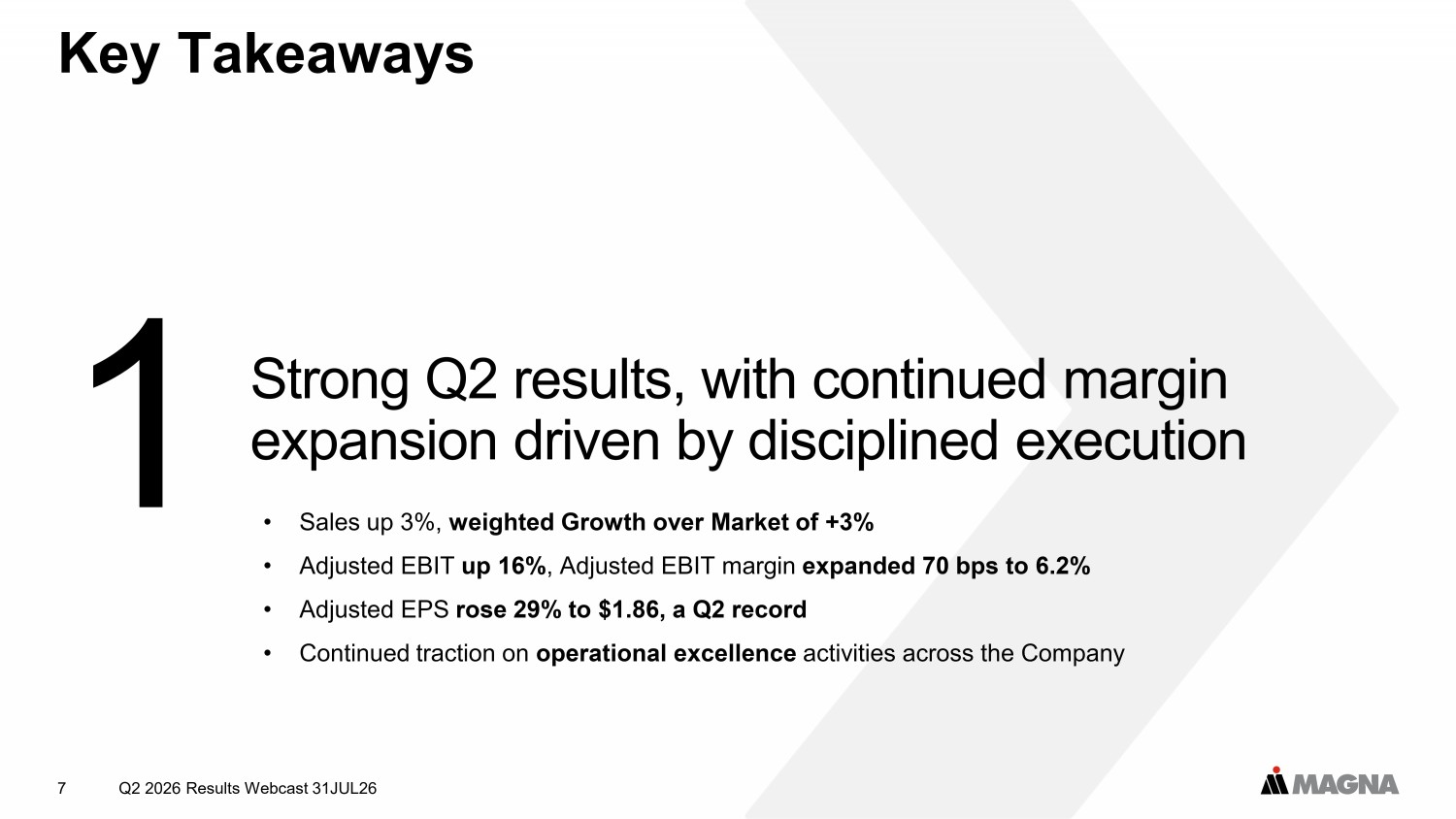 Key Takeaways

1

Strong Q2 results, with continued margin expansion driven by disciplined execution

• Sales up 3%, weighted Growth over Market of +3%
• Adjusted EBIT up 16%, Adjusted EBIT margin expanded 70 bps to 6.2%
• Adjusted EPS rose 29% to $1.86, a Q2 record
• Continued traction on operational excellence activities across the Company

7 Q2 2026 Results Webcast 31JUL26

MAGNA